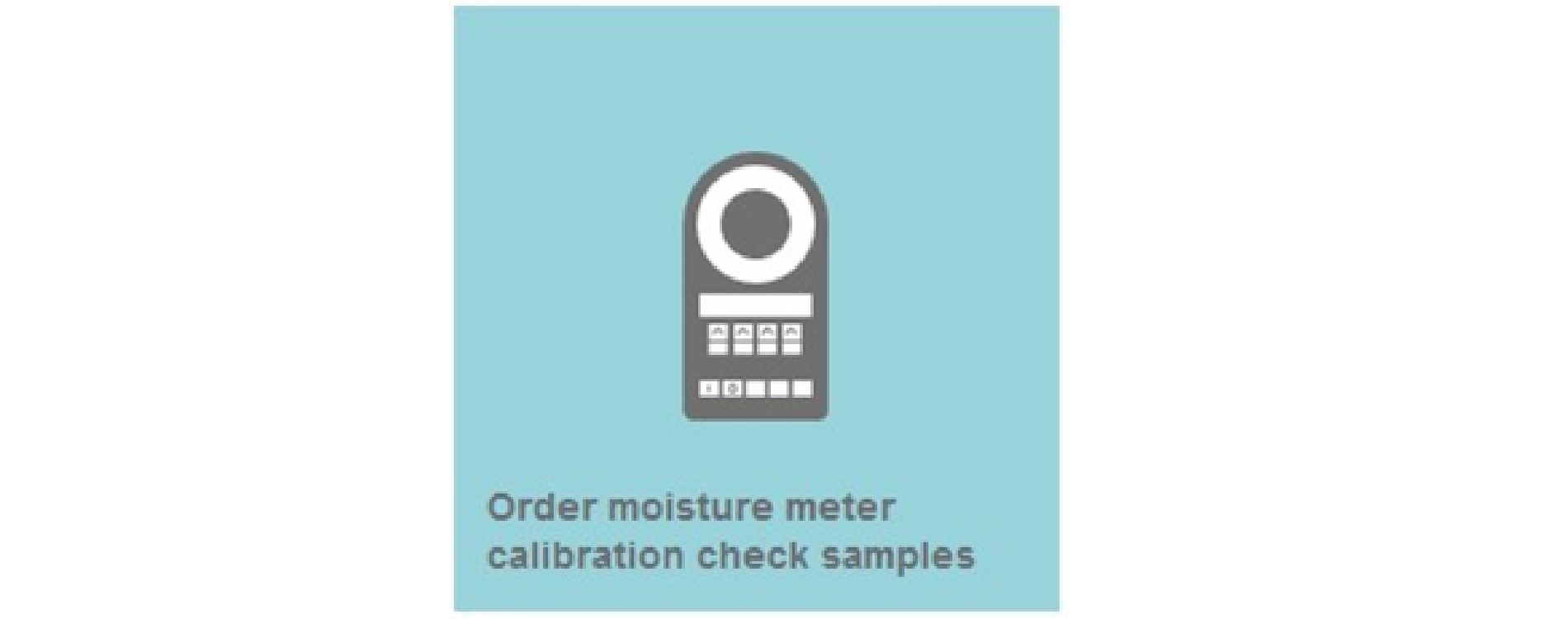 Order moisture meter calibration check samples